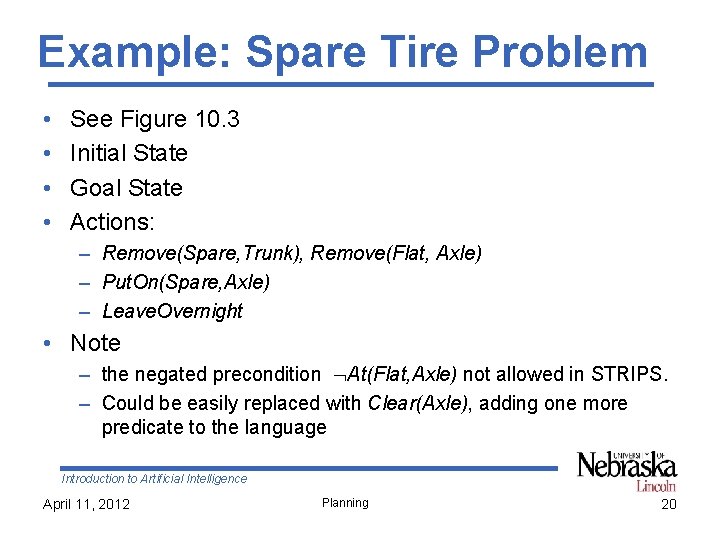 Example: Spare Tire Problem

• See Figure 10.3
• Initial State
• Goal State
• Actions:
– Remove(Spare,Trunk), Remove(Flat, Axle)
– PutOn(Spare,Axle)
– LeaveOvernight
• Note
– the negated precondition $\neg$At(Flat,Axle) not allowed in STRIPS.
– Could be easily replaced with Clear(Axle), adding one more predicate to the language

Introduction to Artificial Intelligence

UNIVERSITY OF Nebraska Lincoln

April 11, 2012

Planning

20